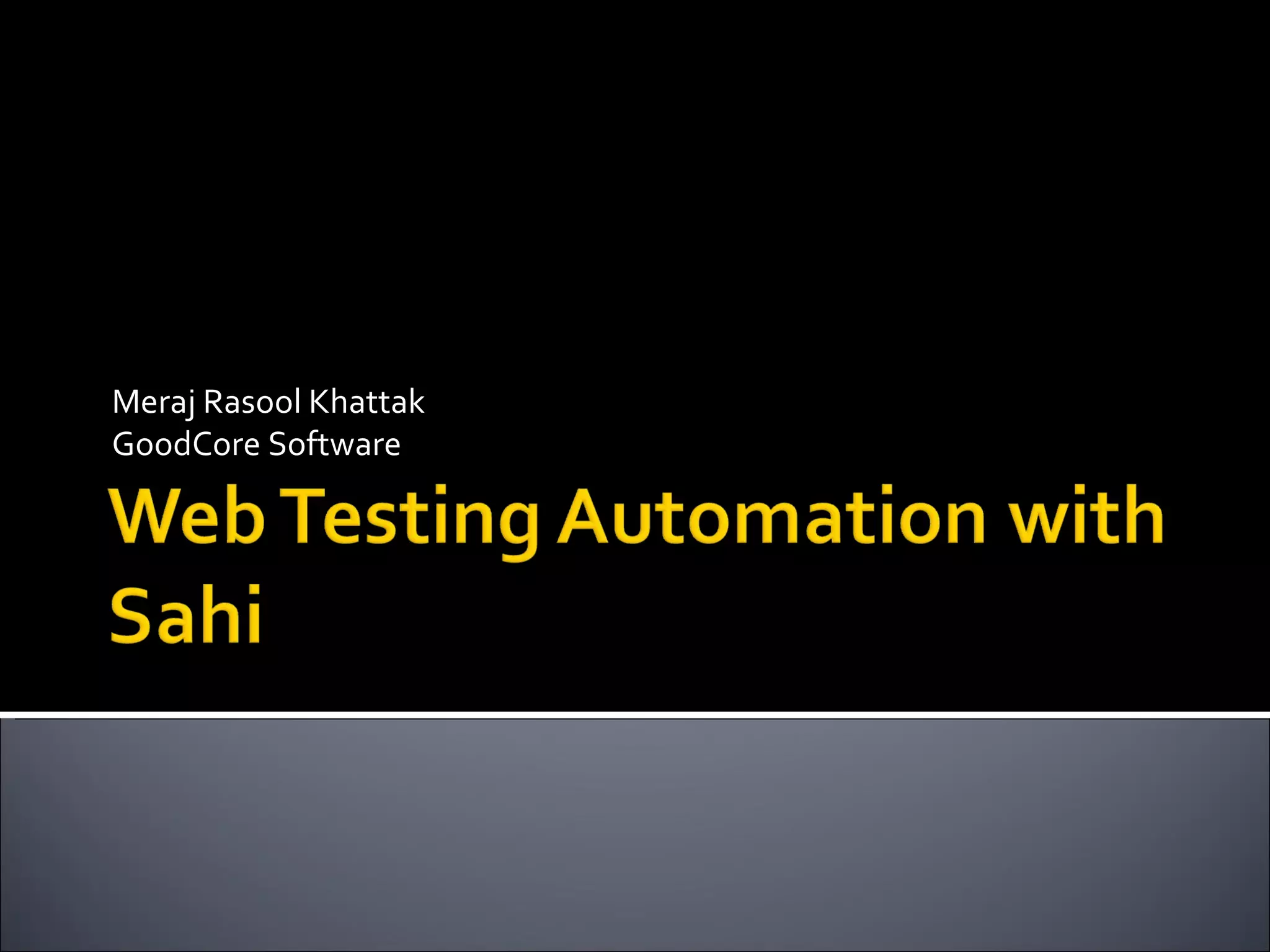 Meraj Rasool Khattak
GoodCore Software

Web Testing Automation with Sahi